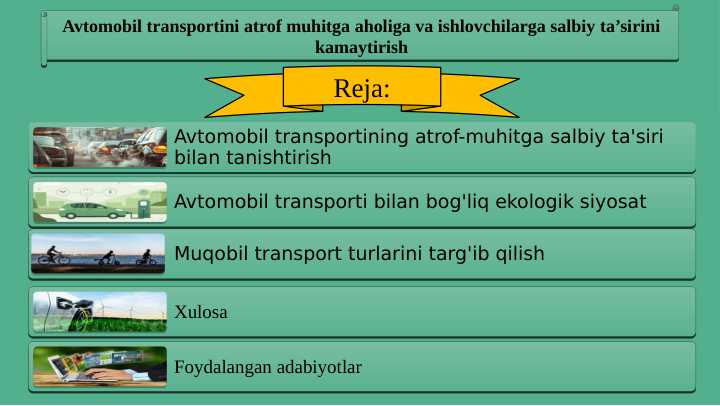 Avtomobil transportini atrof muhitga aholiga va ishlovchilarga salbiy ta’sirini kamaytirish

Reja:

Avtomobil transportining atrof-muhitga salbiy ta'siri bilan tanishtirish

Avtomobil transporti bilan bog'liq ekologik siyosat

Muqobil transport turlarini targ'ib qilish

Xulosa

Foydalangan adabiyotlar